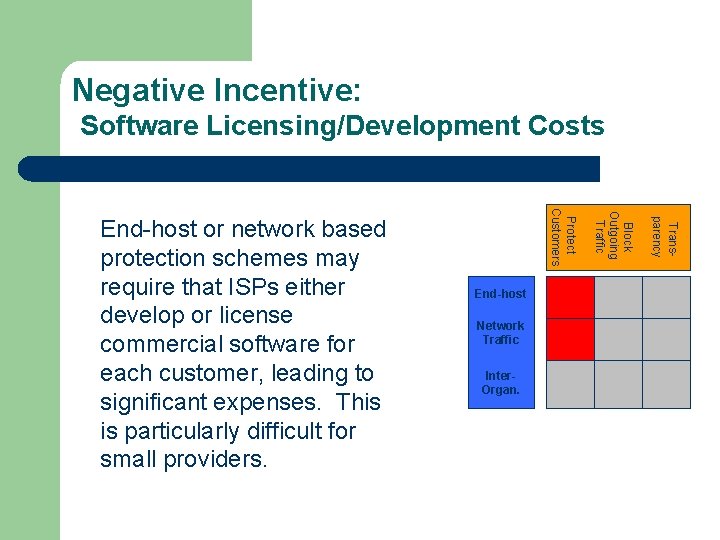 Negative Incentive:
Software Licensing/Development Costs

End-host or network based protection schemes may require that ISPs either develop or license commercial software for each customer, leading to significant expenses. This is particularly difficult for small providers.

Protect Customers

Block Outgoing Traffic

Trans-parency

End-host

Network Traffic

Inter-Organ.